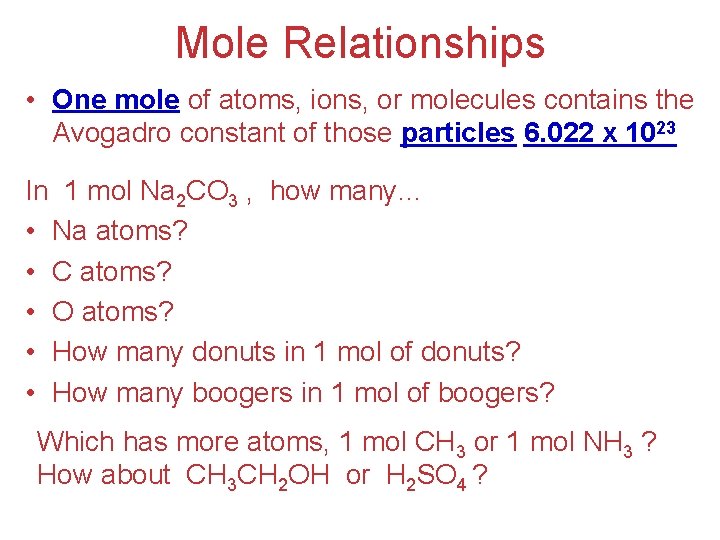 Mole Relationships

• One mole of atoms, ions, or molecules contains the Avogadro constant of those particles $6.022 \times 10^{23}$

In 1 mol $Na_2CO_3$ , how many…
• Na atoms?
• C atoms?
• O atoms?
• How many donuts in 1 mol of donuts?
• How many boogers in 1 mol of boogers?

Which has more atoms, 1 mol $CH_3$ or 1 mol $NH_3$ ?
How about $CH_3CH_2OH$ or $H_2SO_4$ ?